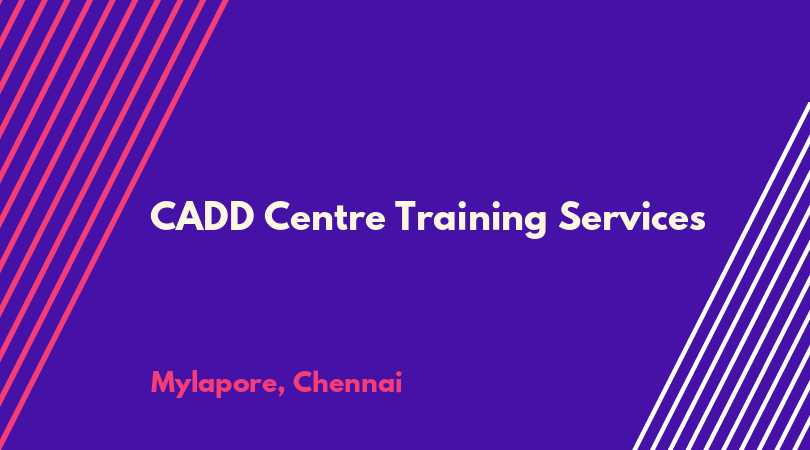 CADD Centre Training Services

Mylapore, Chennai